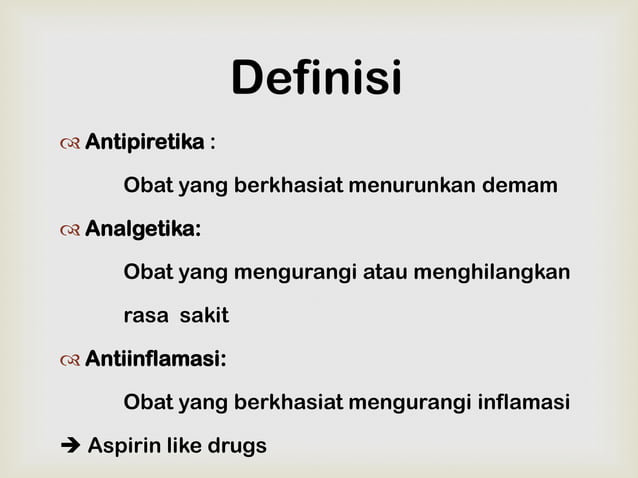 Definisi

Antipiretika :

Obat yang berkhasiat menurunkan demam

Analgetika:

Obat yang mengurangi atau menghilangkan rasa sakit

Antiinflamasi:

Obat yang berkhasiat mengurangi inflamasi

➔ Aspirin like drugs